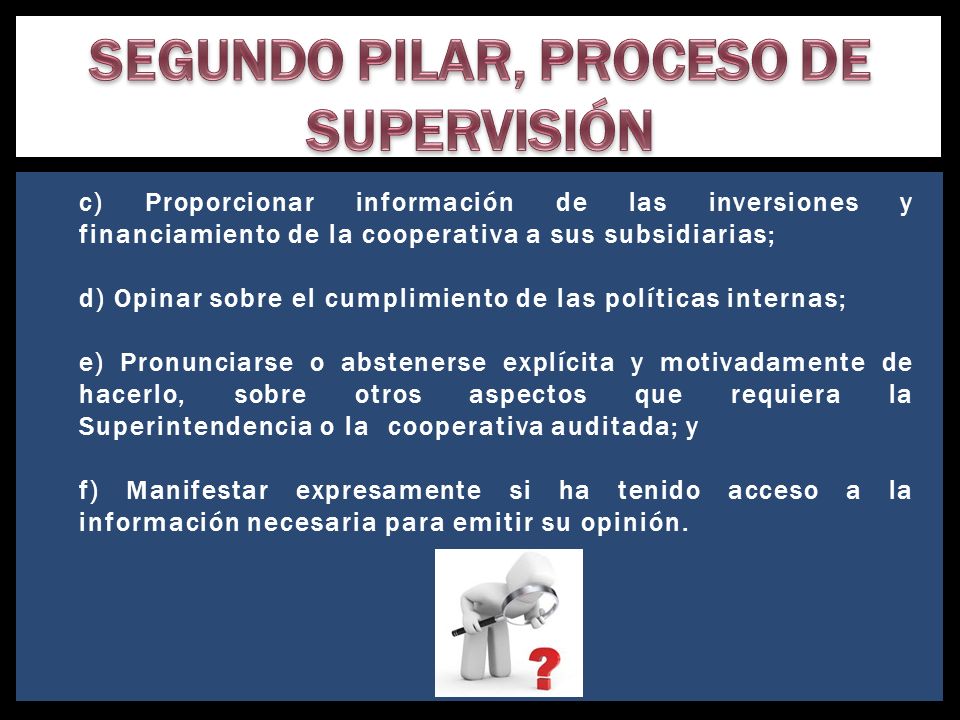 SEGUNDO PILAR, PROCESO DE SUPERVISIÓN

c) Proporcionar información de las inversiones y financiamiento de la cooperativa a sus subsidiarias;

d) Opinar sobre el cumplimiento de las políticas internas;

e) Pronunciarse o abstenerse explícita y motivadamente de hacerlo, sobre otros aspectos que requiera la Superintendencia o la cooperativa auditada; y

f) Manifestar expresamente si ha tenido acceso a la información necesaria para emitir su opinión.

?